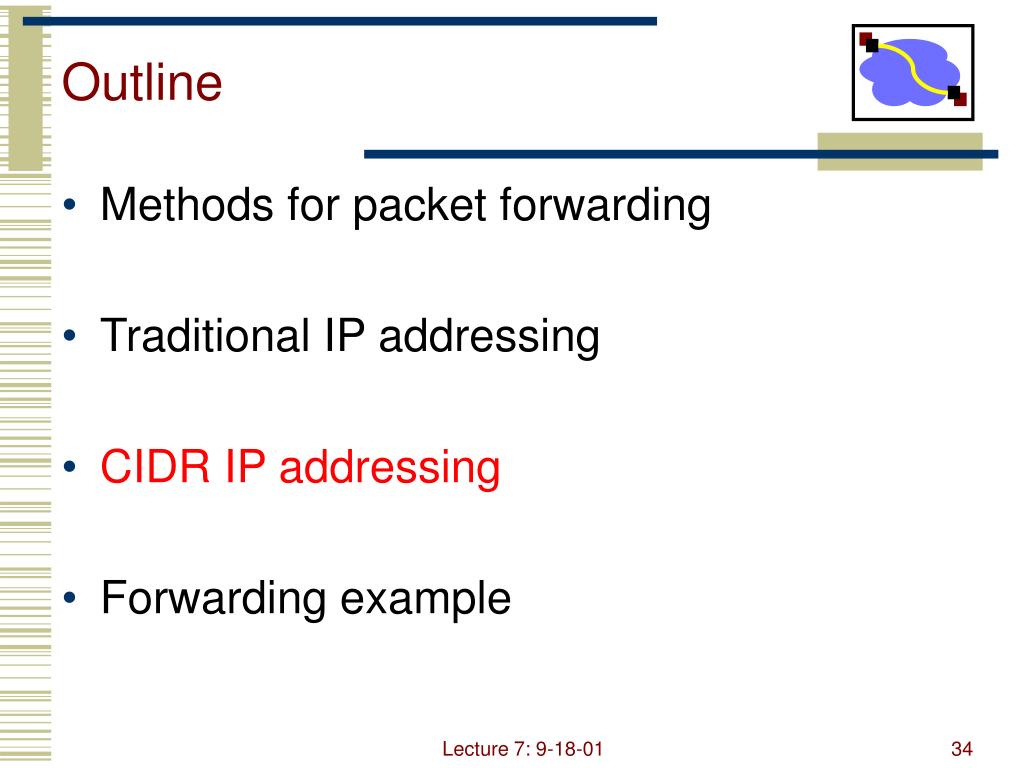 Outline

• Methods for packet forwarding

• Traditional IP addressing

• CIDR IP addressing

• Forwarding example

Lecture 7: 9-18-01

34